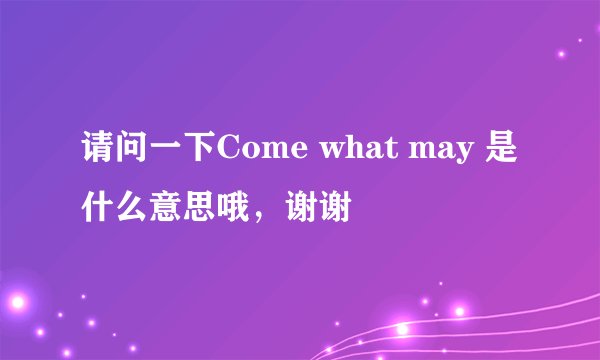 请问一下Come what may 是什么意思哦，谢谢